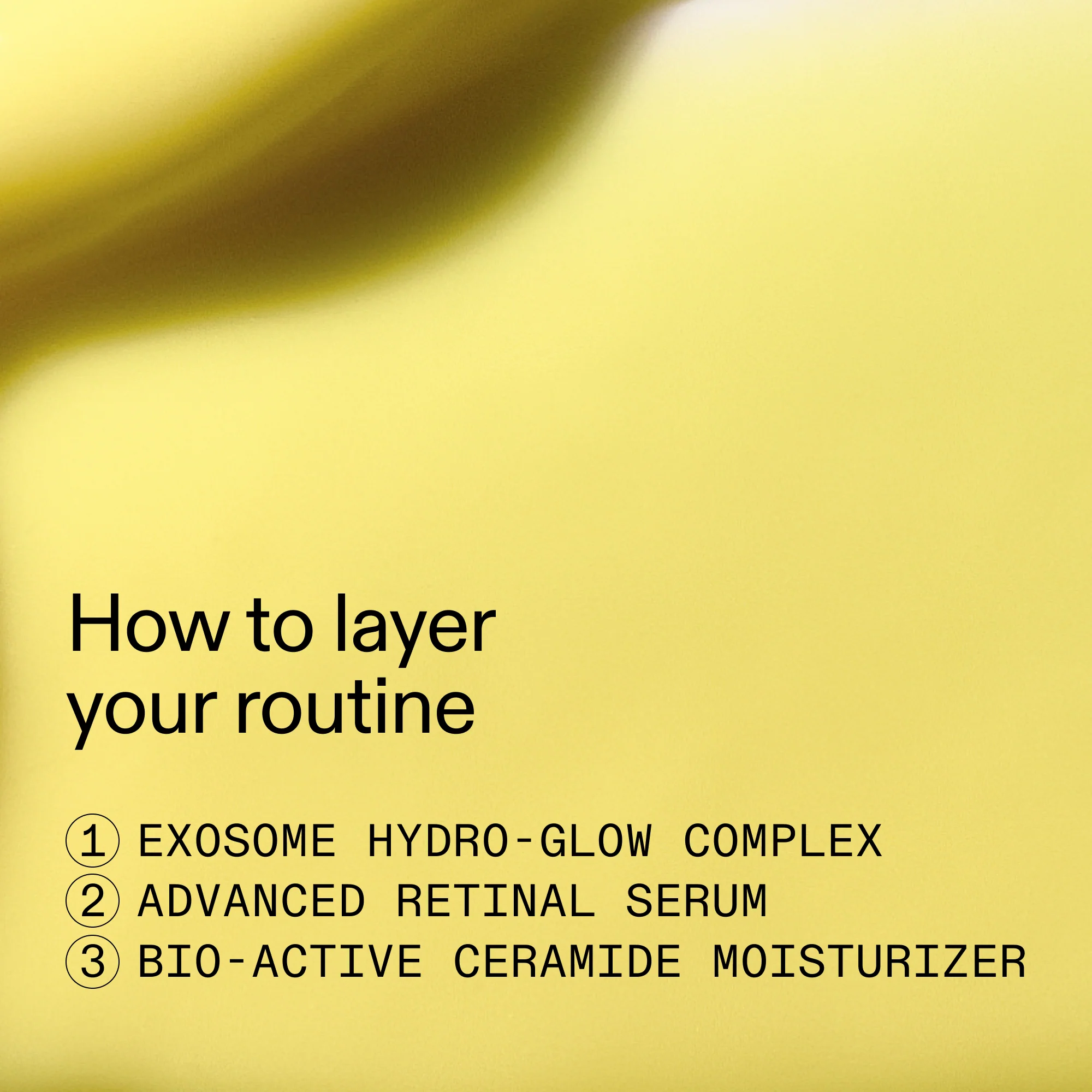 How to layer your routine

① EXOSOME HYDRO-GLOW COMPLEX
② ADVANCED RETINAL SERUM
③ BIO-ACTIVE CERAMIDE MOISTURIZER